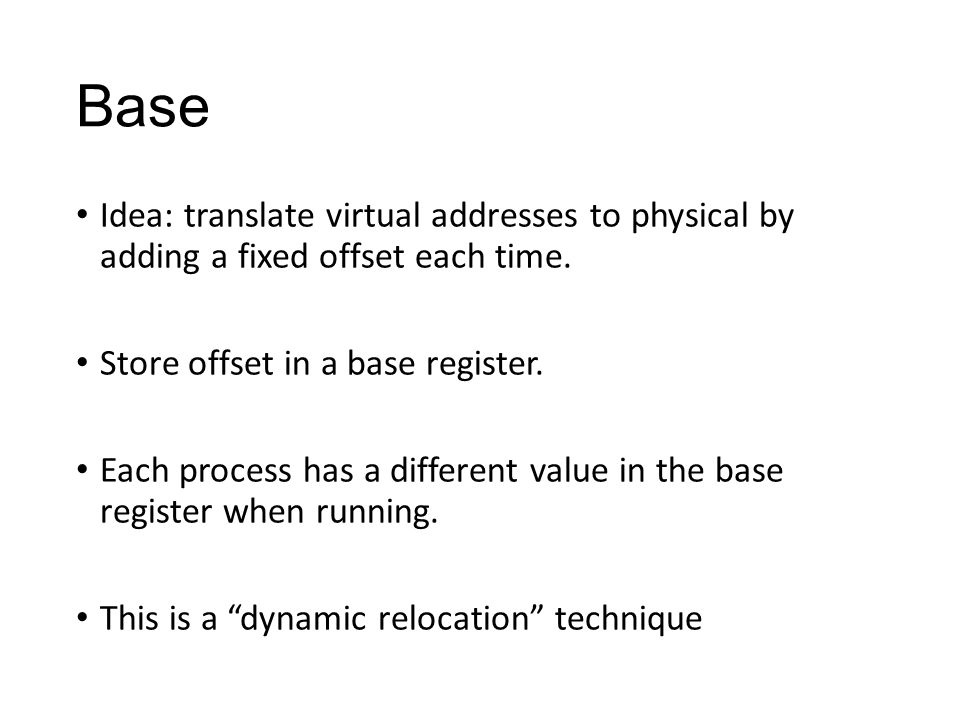 Base

• Idea: translate virtual addresses to physical by adding a fixed offset each time.

• Store offset in a base register.

• Each process has a different value in the base register when running.

• This is a “dynamic relocation” technique